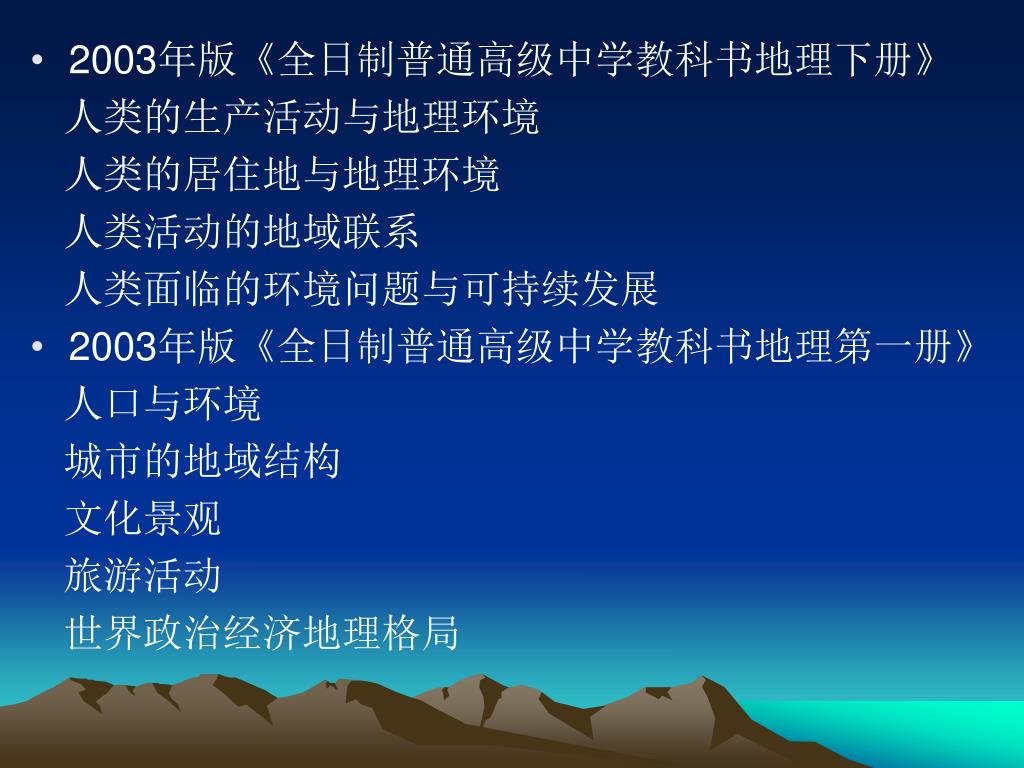 • 2003年版《全日制普通高级中学教科书地理下册》
人类的生产活动与地理环境
人类的居住地与地理环境
人类活动的地域联系
人类面临的环境问题与可持续发展

• 2003年版《全日制普通高级中学教科书地理第一册》
人口与环境
城市的地域结构
文化景观
旅游活动
世界政治经济地理格局